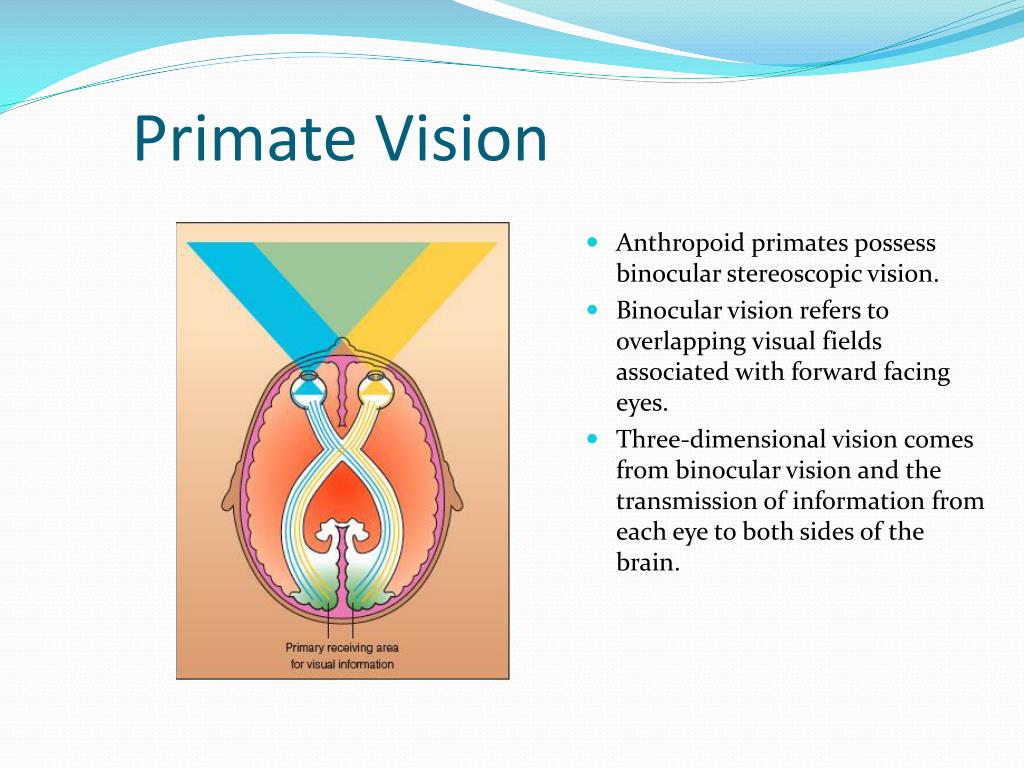 Primate Vision

Primary receiving area for visual information

- Anthropoid primates possess binocular stereoscopic vision.
- Binocular vision refers to overlapping visual fields associated with forward facing eyes.
- Three-dimensional vision comes from binocular vision and the transmission of information from each eye to both sides of the brain.